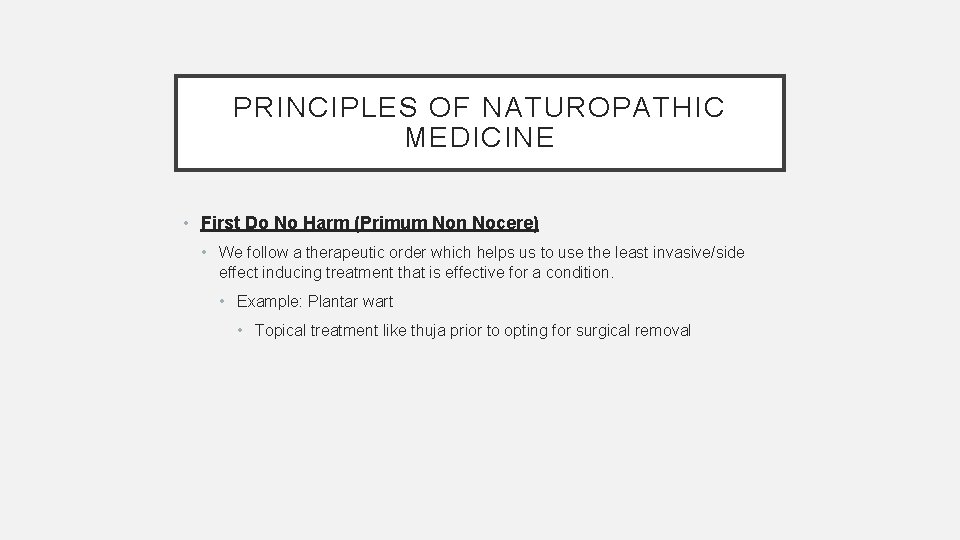 PRINCIPLES OF NATUROPATHIC MEDICINE

• First Do No Harm (Primum Non Nocere)

• We follow a therapeutic order which helps us to use the least invasive/side effect inducing treatment that is effective for a condition.

• Example: Plantar wart

• Topical treatment like thuja prior to opting for surgical removal